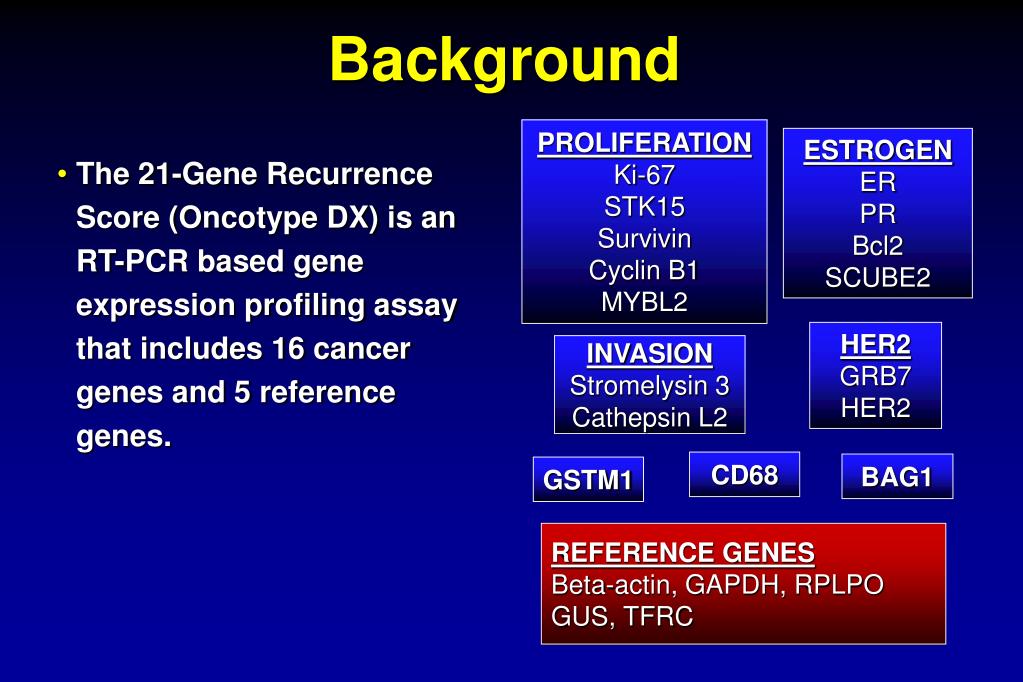 Background

• The 21-Gene Recurrence Score (Oncotype DX) is an RT-PCR based gene expression profiling assay that includes 16 cancer genes and 5 reference genes.

PROLIFERATION
Ki-67
STK15
Survivin
Cyclin B1
MYBL2

ESTROGEN
ER
PR
Bcl2
SCUBE2

INVASION
Stromelysin 3
Cathepsin L2

HER2
GRB7
HER2

GSTM1

CD68

BAG1

REFERENCE GENES
Beta-actin, GAPDH, RPLPO
GUS, TFRC